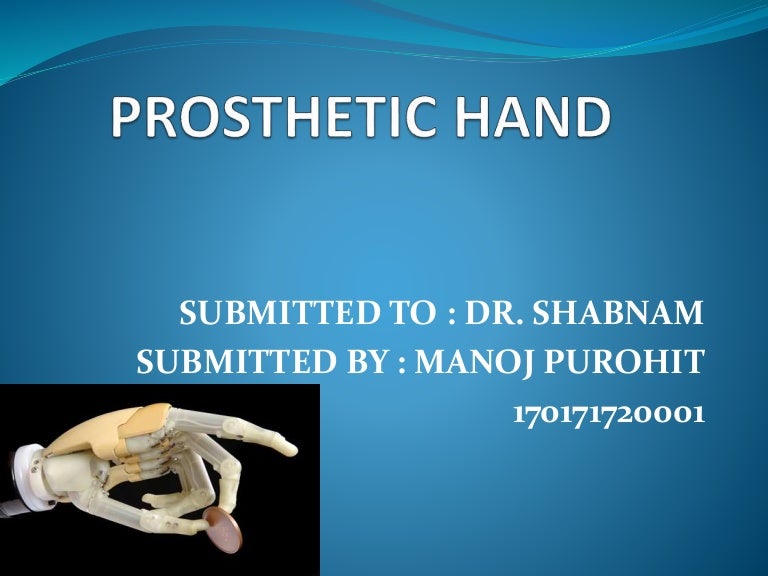 PROSTHETIC HAND

SUBMITTED TO : DR. SHABNAM
SUBMITTED BY : MANOJ PUROHIT
170171720001